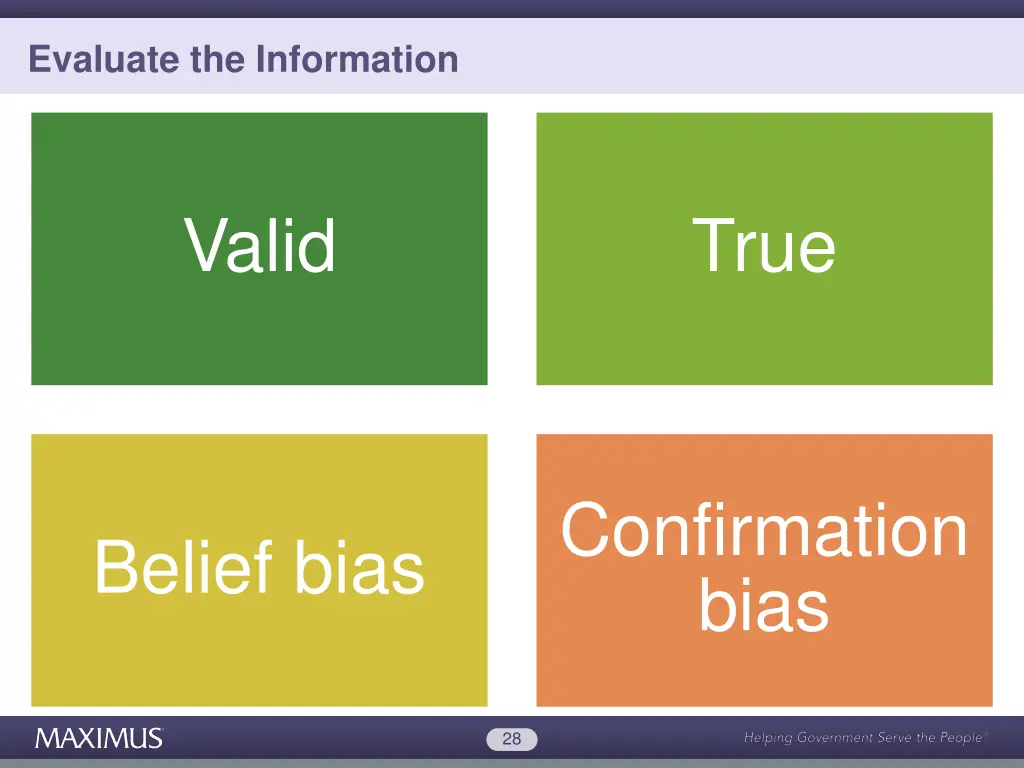 Evaluate the Information

Valid

True

Belief bias

Confirmation bias

MAXIMUS

28

Helping Government Serve the People®